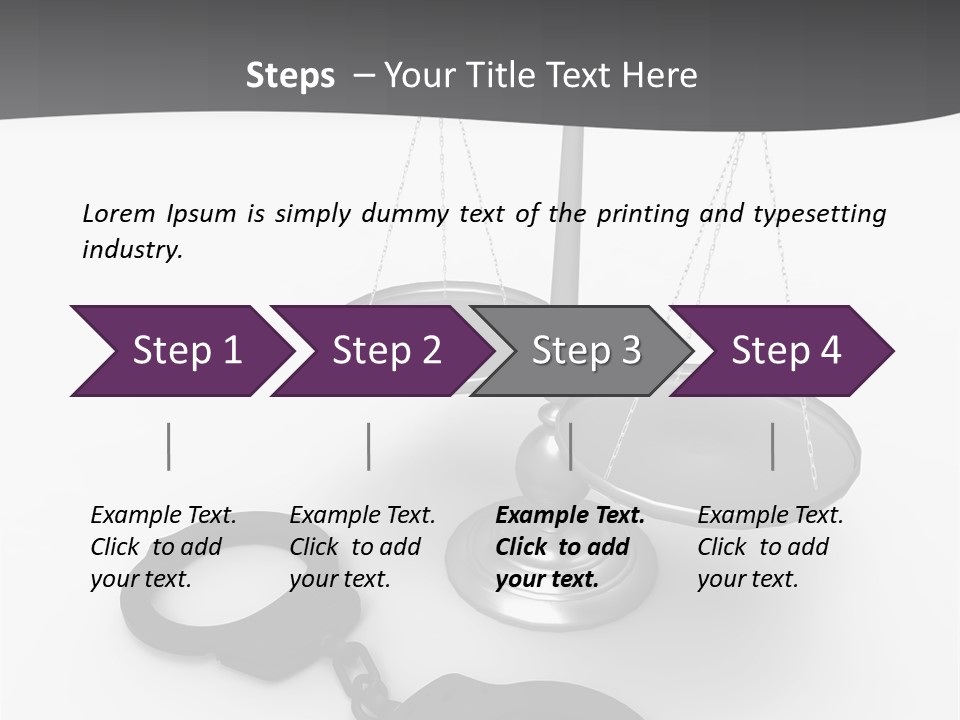 Steps – Your Title Text Here

Lorem Ipsum is simply dummy text of the printing and typesetting industry.

Step 1

Step 2

Step 3

Step 4

Example Text. Click to add your text.

Example Text. Click to add your text.

Example Text. Click to add your text.

Example Text. Click to add your text.